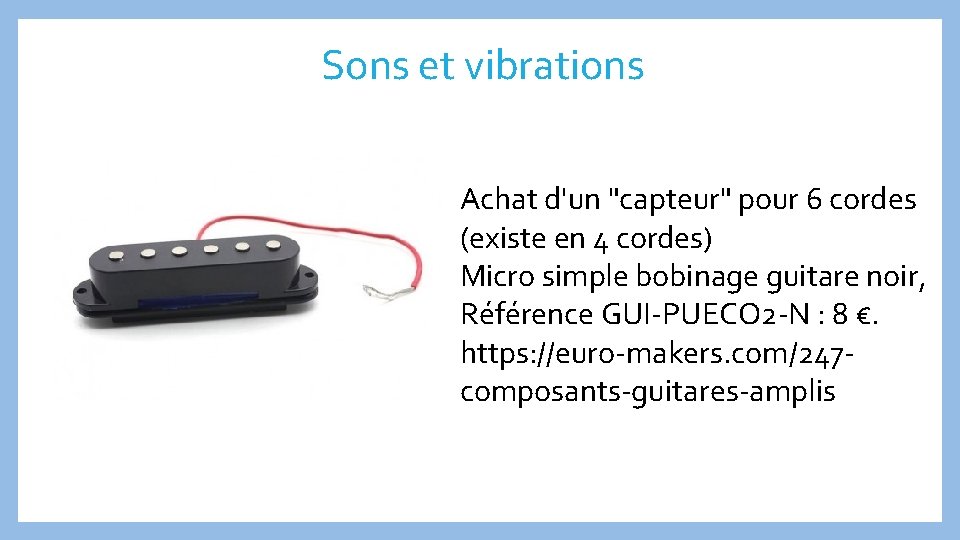 Sons et vibrations

Achat d'un "capteur" pour 6 cordes (existe en 4 cordes)
Micro simple bobinage guitare noir, Référence GUI-PUECO2-N : 8 €.
https://euro-makers.com/247-composants-guitares-amplis